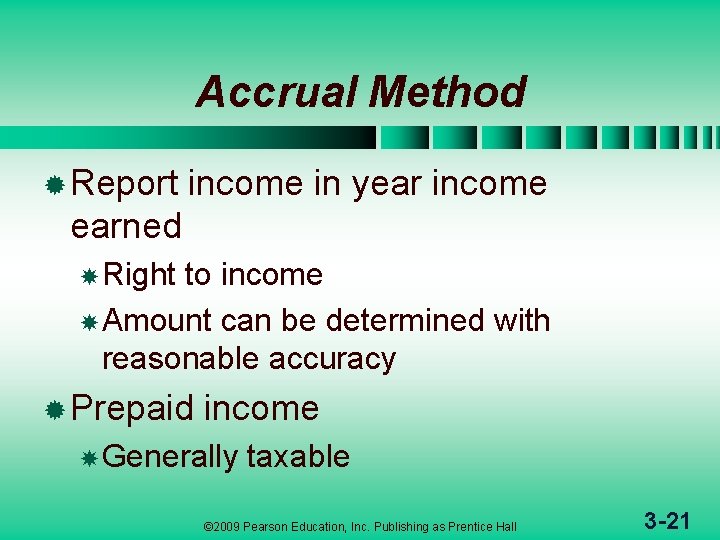 Accrual Method

Report income in year income earned

Right to income

Amount can be determined with reasonable accuracy

Prepaid income

Generally taxable

©2009 Pearson Education, Inc. Publishing as Prentice Hall

3-21